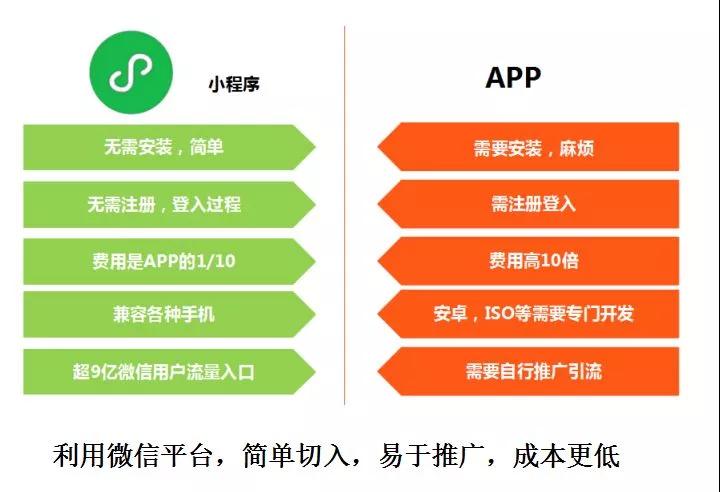 小程序

无需安装，简单

无需注册，登入过程

费用是APP的1/10

兼容各种手机

超9亿微信用户流量入口

APP

需要安装，麻烦

需注册登入

费用高10倍

安卓，ISO等需要专门开发

需要自行推广引流

利用微信平台，简单切入，易于推广，成本更低